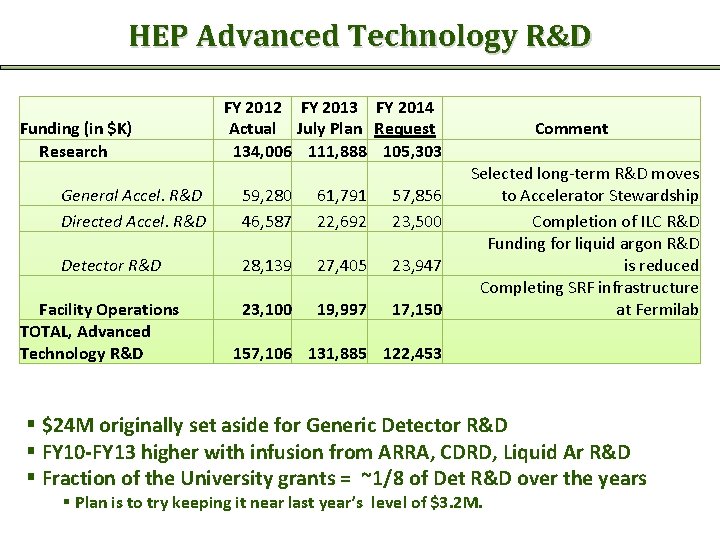 HEP Advanced Technology R&D

| Funding (in $K) | FY 2012 Actual | FY 2013 July Plan | FY 2014 Request | Comment |
|---|---|---|---|---|
| Research | 134,006 | 111,888 | 105,303 | |
| General Accel. R&D | 59,280 | 61,791 | 57,856 | Selected long-term R&D moves to Accelerator Stewardship |
| Directed Accel. R&D | 46,587 | 22,692 | 23,500 | Completion of ILC R&D |
| Detector R&D | 28,139 | 27,405 | 23,947 | Funding for liquid argon R&D is reduced |
| Facility Operations | 23,100 | 19,997 | 17,150 | Completing SRF infrastructure at Fermilab |
| TOTAL, Advanced Technology R&D | 157,106 | 131,885 | 122,453 | |

▪ $24M originally set aside for Generic Detector R&D
▪ FY10-FY13 higher with infusion from ARRA, CDRD, Liquid Ar R&D
▪ Fraction of the University grants = ~1/8 of Det R&D over the years
▪ Plan is to try keeping it near last year's level of $3.2M.